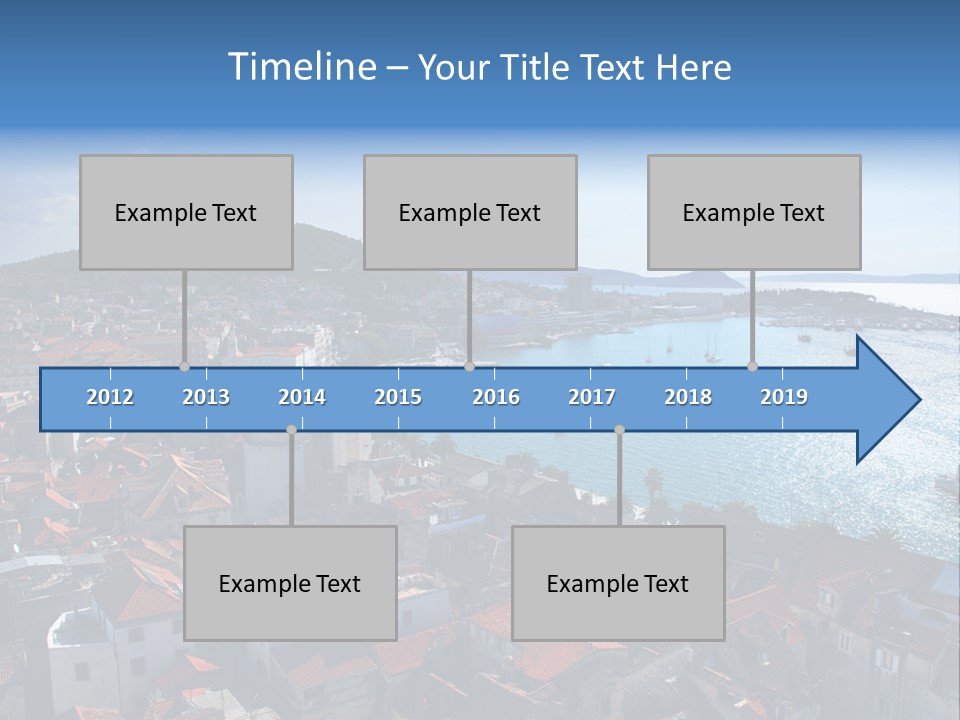 Timeline – Your Title Text Here

Example Text

Example Text

Example Text

2012 2013 2014 2015 2016 2017 2018 2019

Example Text

Example Text